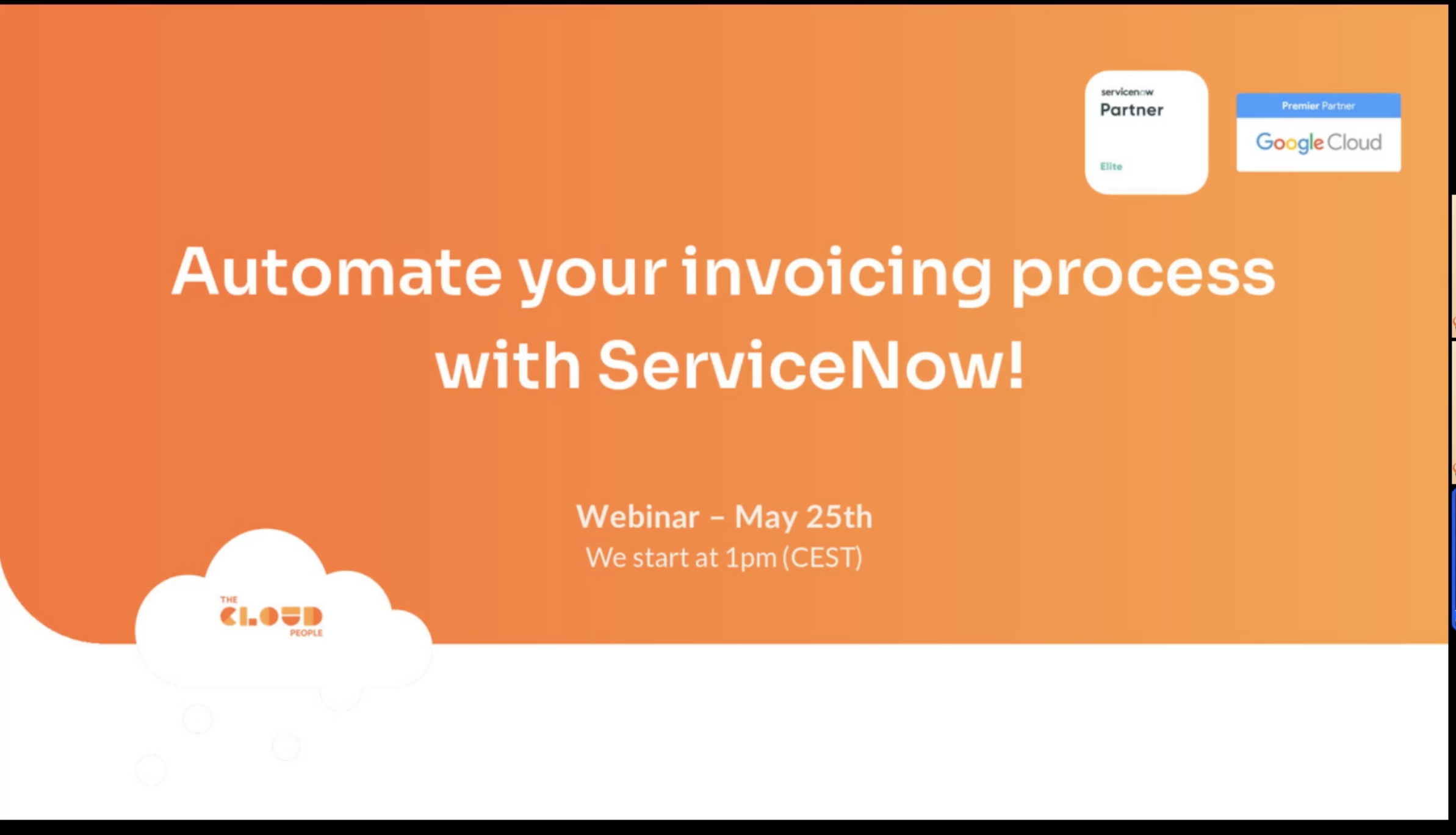 servicenow
Partner
Elite

Premier Partner
Google Cloud

Automate your invoicing process with ServiceNow!

Webinar – May 25th
We start at 1pm (CEST)

THE
CLOUD
PEOPLE